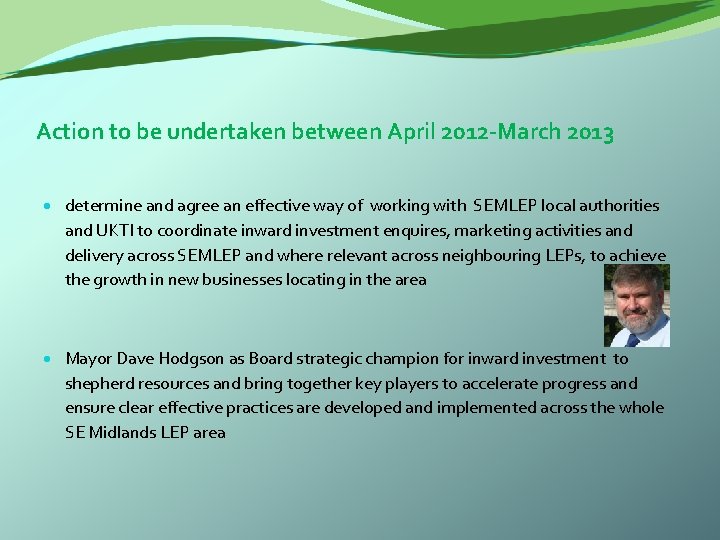 Action to be undertaken between April 2012-March 2013

• determine and agree an effective way of working with SEMLEP local authorities and UKTI to coordinate inward investment enquires, marketing activities and delivery across SEMLEP and where relevant across neighbouring LEPs, to achieve the growth in new businesses locating in the area

• Mayor Dave Hodgson as Board strategic champion for inward investment to shepherd resources and bring together key players to accelerate progress and ensure clear effective practices are developed and implemented across the whole SE Midlands LEP area